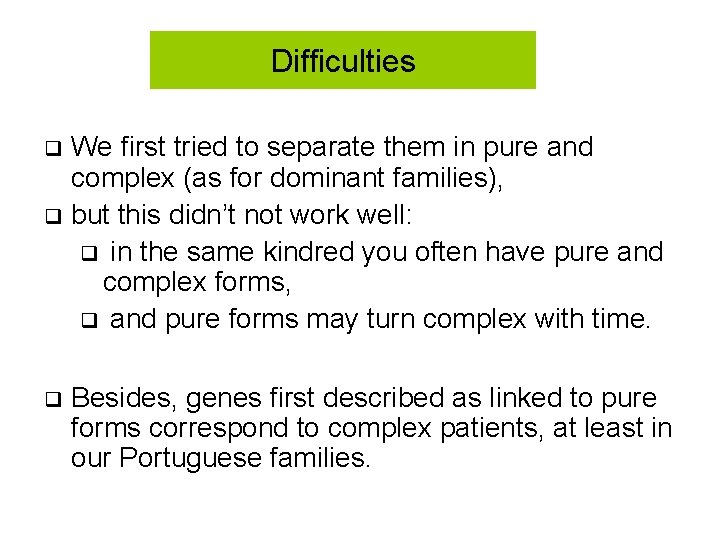 Difficulties

❑ We first tried to separate them in pure and complex (as for dominant families),

❑ but this didn't not work well:

❑ in the same kindred you often have pure and complex forms,

❑ and pure forms may turn complex with time.

❑ Besides, genes first described as linked to pure forms correspond to complex patients, at least in our Portuguese families.